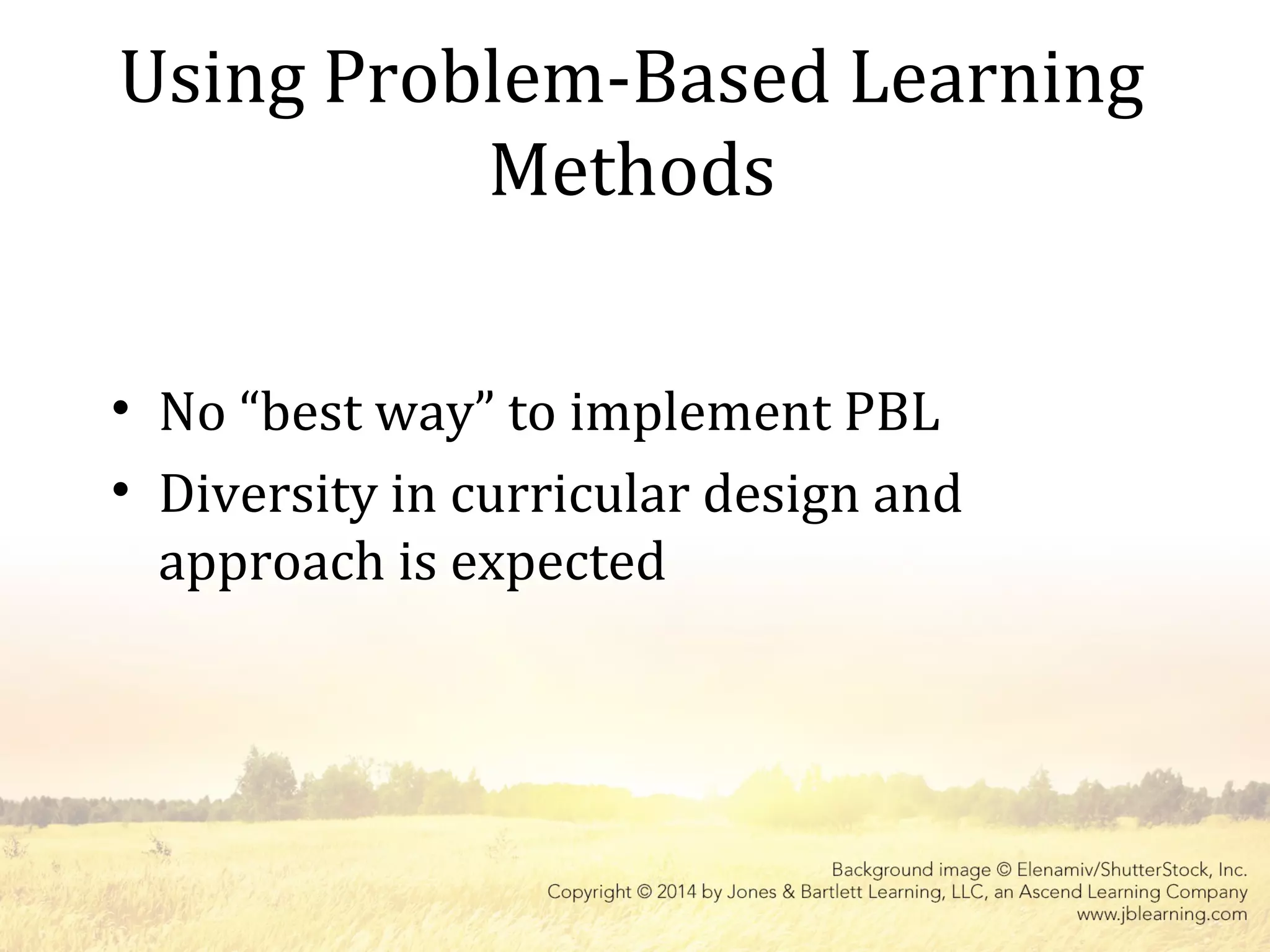 Using Problem-Based Learning Methods

• No “best way” to implement PBL
• Diversity in curricular design and approach is expected

Background image © Elenamiv/ShutterStock, Inc.
Copyright © 2014 by Jones & Bartlett Learning, LLC, an Ascend Learning Company
www.jblearning.com